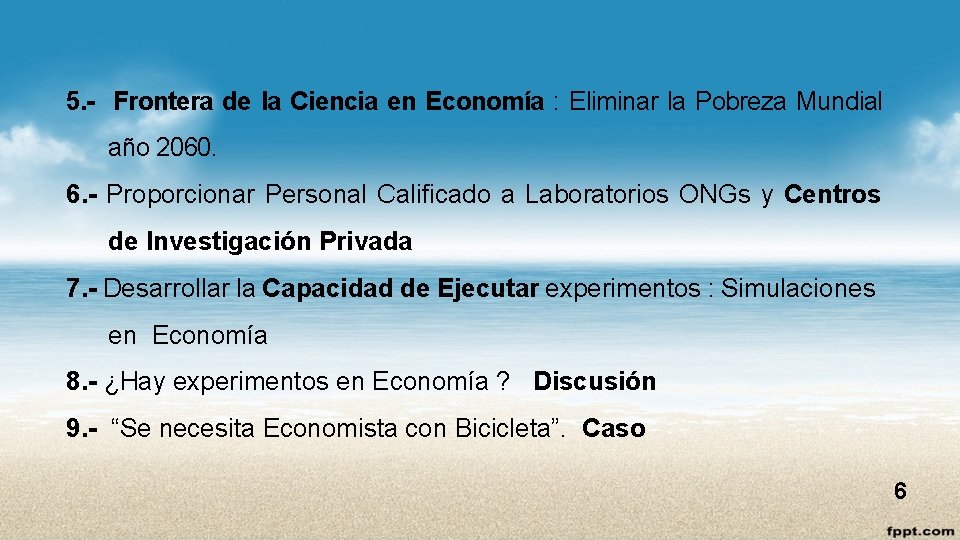 5.- Frontera de la Ciencia en Economía : Eliminar la Pobreza Mundial año 2060.

6.- Proporcionar Personal Calificado a Laboratorios ONGs y Centros de Investigación Privada

7.- Desarrollar la Capacidad de Ejecutar experimentos : Simulaciones en Economía

8.- ¿Hay experimentos en Economía ? Discusión

9.- “Se necesita Economista con Bicicleta”. Caso

6

fppt.com